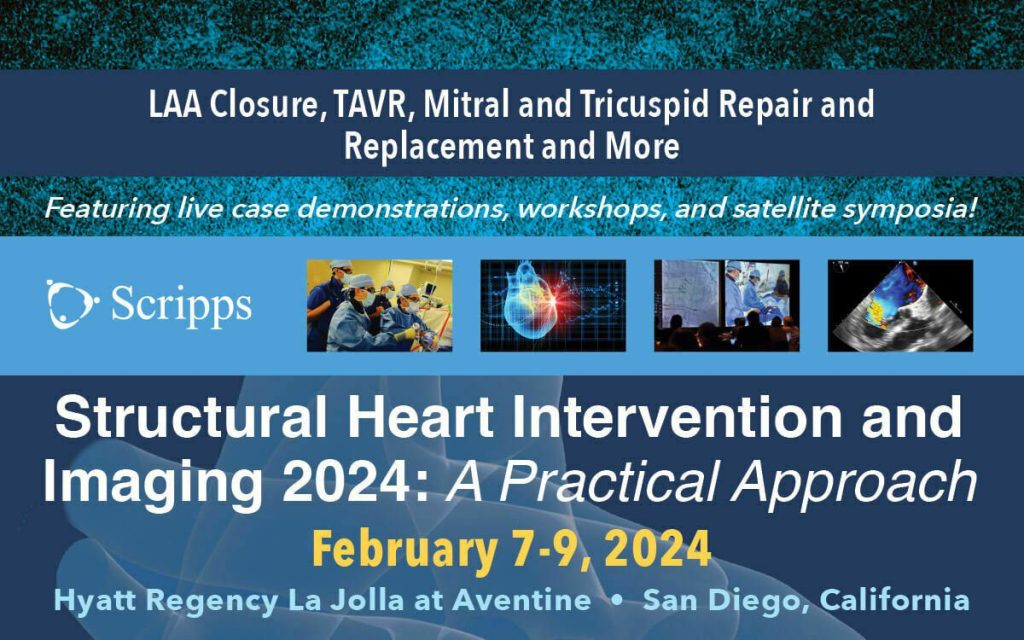 LAA Closure, TAVR, Mitral and Tricuspid Repair and Replacement and More

Featuring live case demonstrations, workshops, and satellite symposia!

Scripps

Structural Heart Intervention and Imaging 2024: A Practical Approach

February 7-9, 2024

Hyatt Regency La Jolla at Aventine • San Diego, California